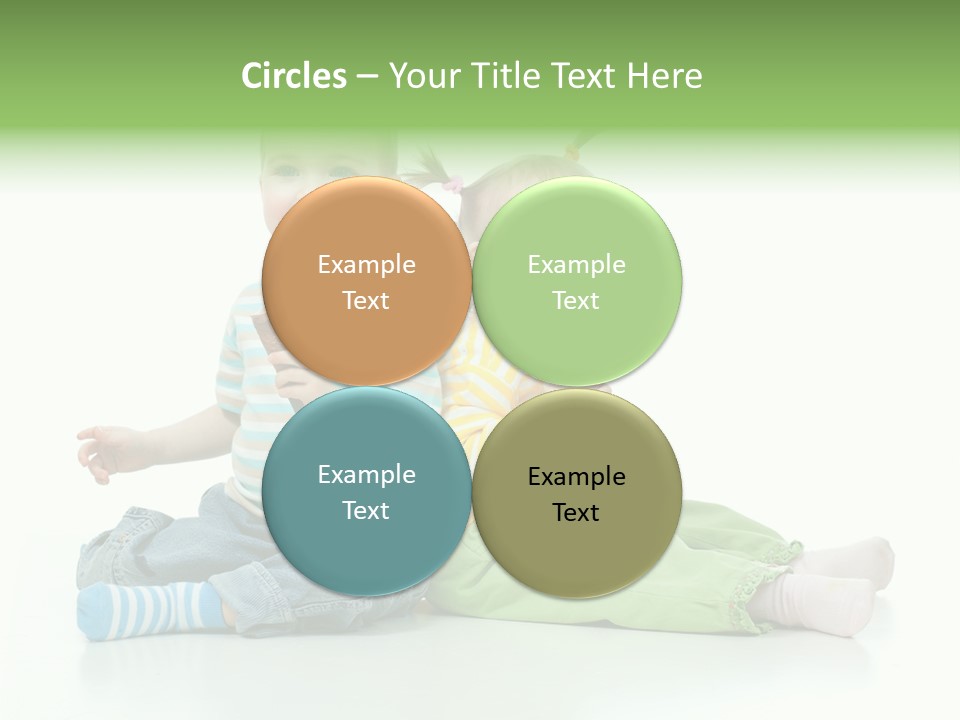 Circles – Your Title Text Here

Example Text

Example Text

Example Text

Example Text